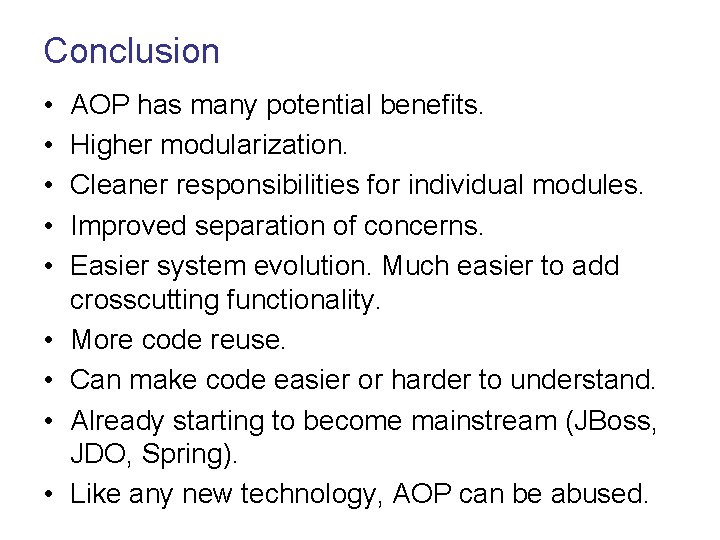 Conclusion

• AOP has many potential benefits.
• Higher modularization.
• Cleaner responsibilities for individual modules.
• Improved separation of concerns.
• Easier system evolution. Much easier to add crosscutting functionality.
• More code reuse.
• Can make code easier or harder to understand.
• Already starting to become mainstream (JBoss, JDO, Spring).
• Like any new technology, AOP can be abused.